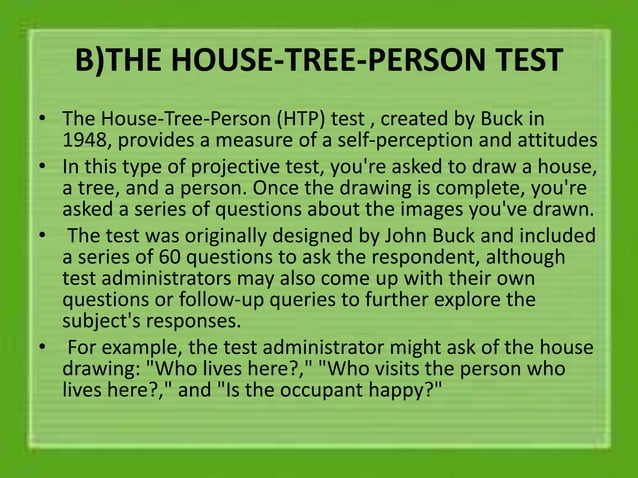 B)THE HOUSE-TREE-PERSON TEST

• The House-Tree-Person (HTP) test , created by Buck in 1948, provides a measure of a self-perception and attitudes

• In this type of projective test, you're asked to draw a house, a tree, and a person. Once the drawing is complete, you're asked a series of questions about the images you've drawn.

• The test was originally designed by John Buck and included a series of 60 questions to ask the respondent, although test administrators may also come up with their own questions or follow-up queries to further explore the subject's responses.

• For example, the test administrator might ask of the house drawing: "Who lives here?," "Who visits the person who lives here?," and "Is the occupant happy?"